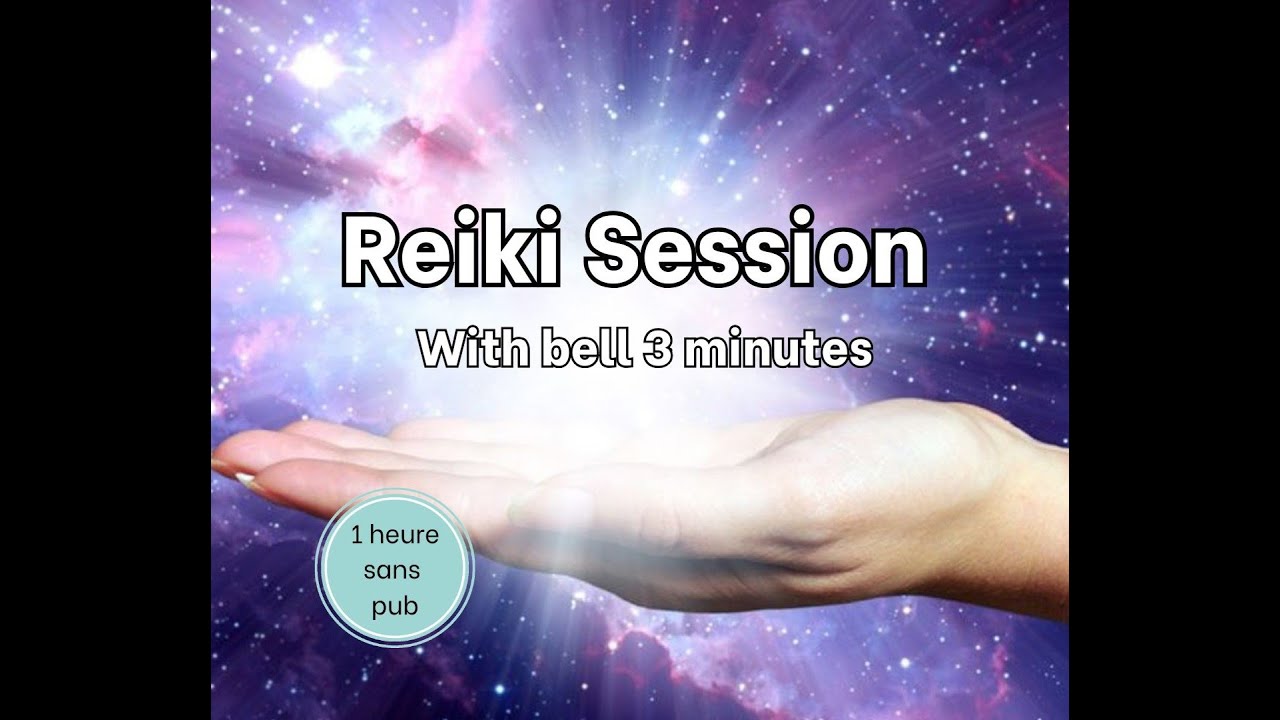 Reiki Session
With bell 3 minutes

1 heure sans pub